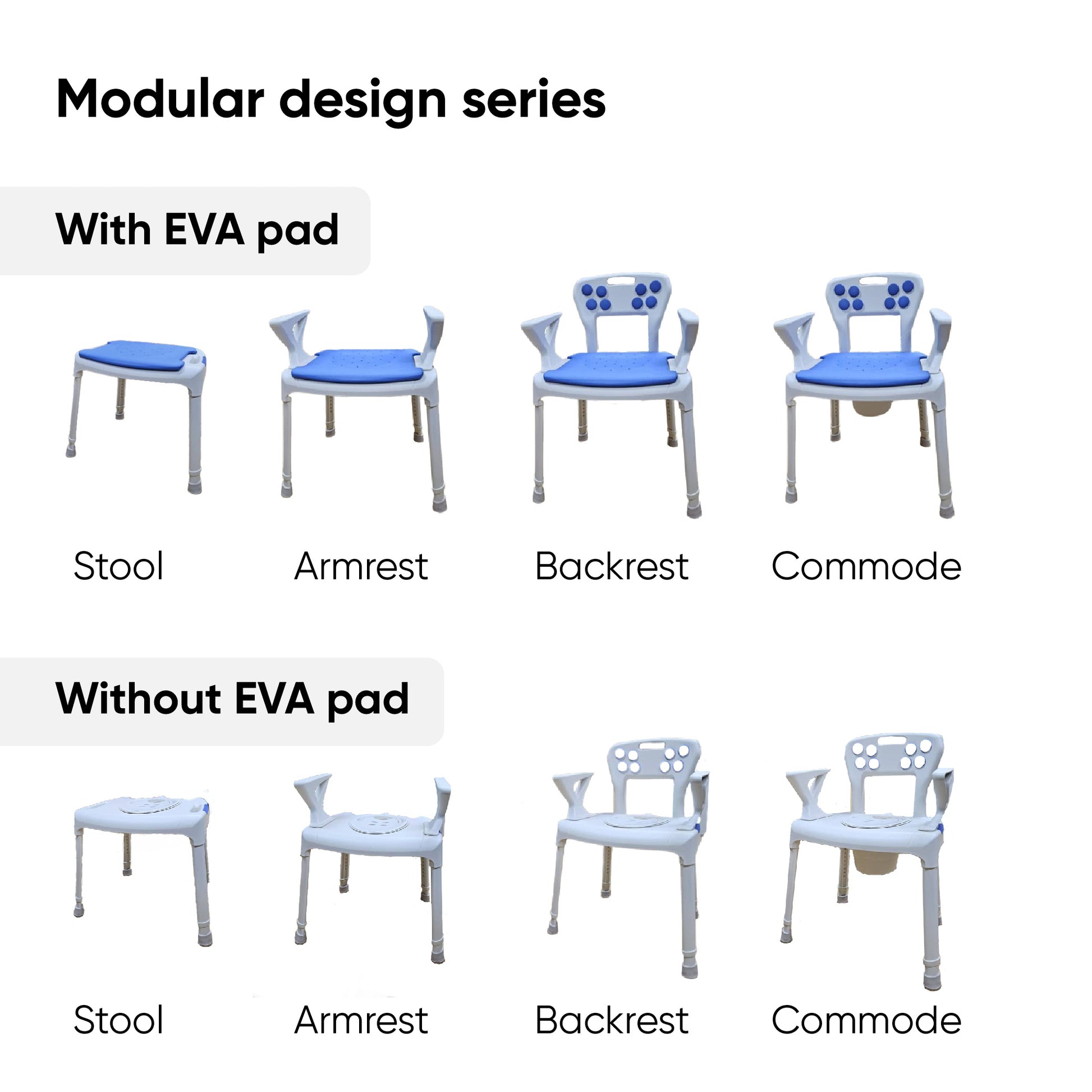 Modular design series

With EVA pad

Stool

Armrest

Backrest

Commode

Without EVA pad

Stool

Armrest

Backrest

Commode